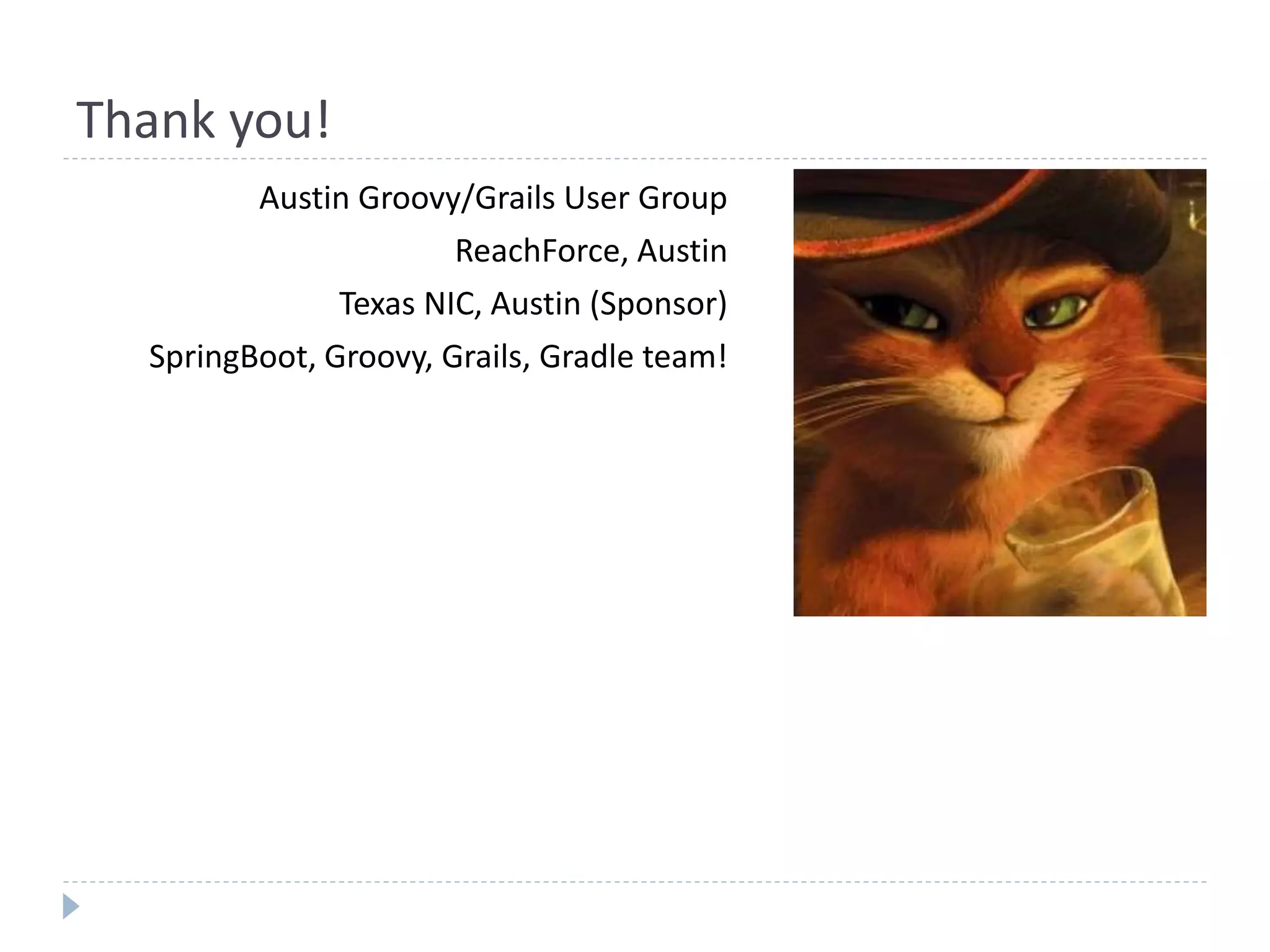 Thank you!

Austin Groovy/Grails User Group

ReachForce, Austin

Texas NIC, Austin (Sponsor)

SpringBoot, Groovy, Grails, Gradle team!